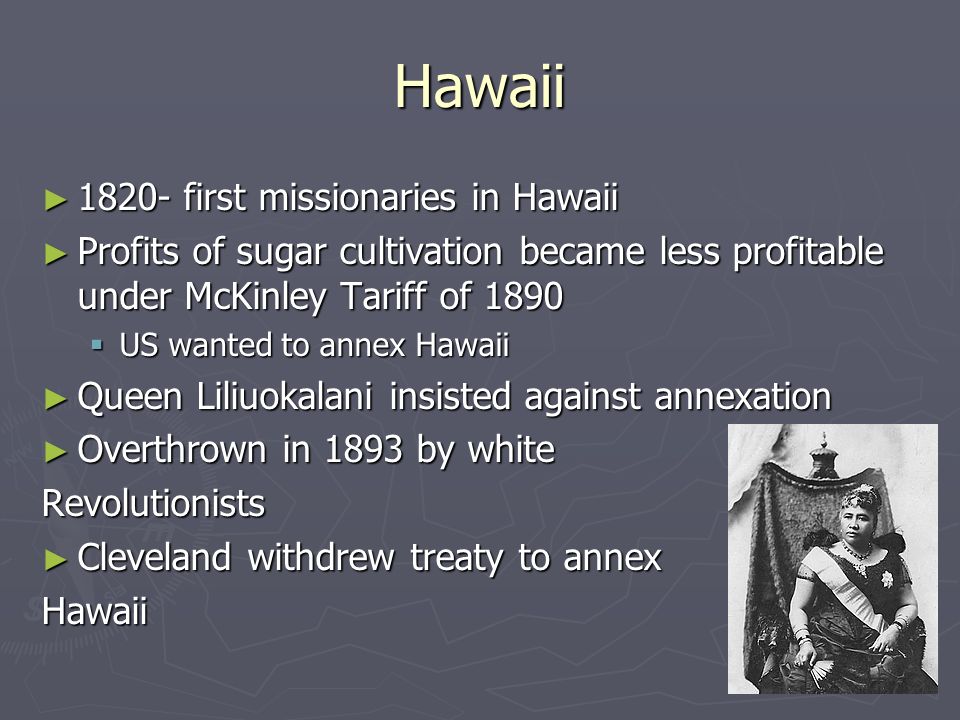 Hawaii

► 1820- first missionaries in Hawaii

► Profits of sugar cultivation became less profitable under McKinley Tariff of 1890

▪ US wanted to annex Hawaii

► Queen Liliuokalani insisted against annexation

► Overthrown in 1893 by white

Revolutionists

► Cleveland withdrew treaty to annex

Hawaii